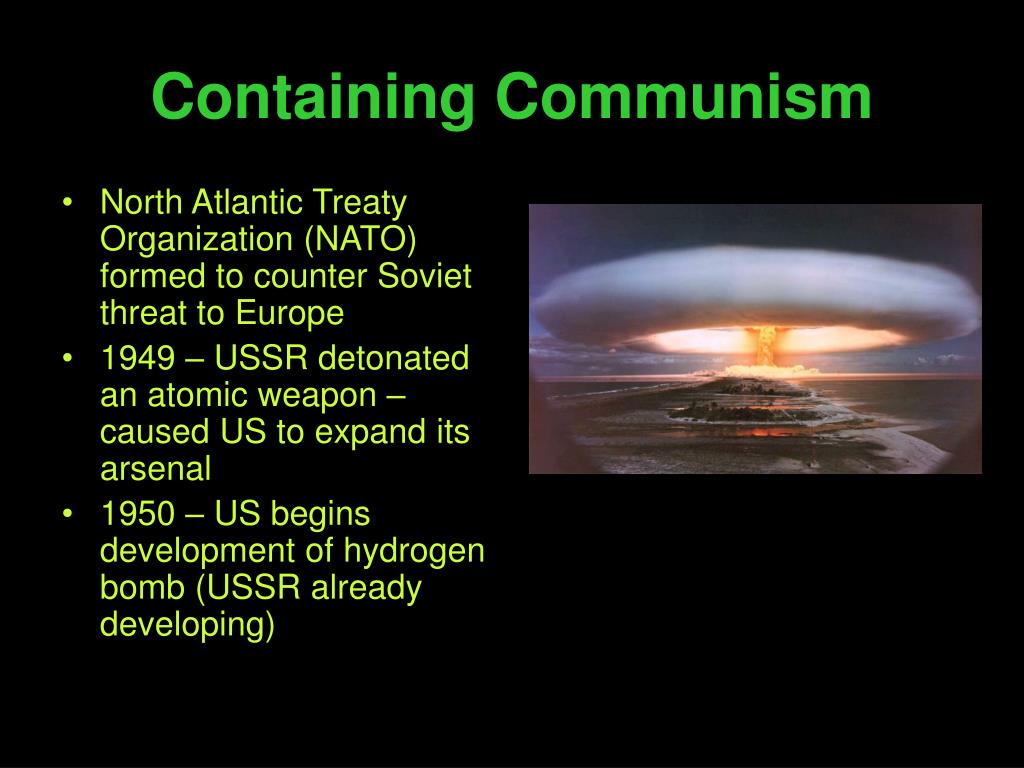 Containing Communism

• North Atlantic Treaty Organization (NATO) formed to counter Soviet threat to Europe
• 1949 – USSR detonated an atomic weapon – caused US to expand its arsenal
• 1950 – US begins development of hydrogen bomb (USSR already developing)